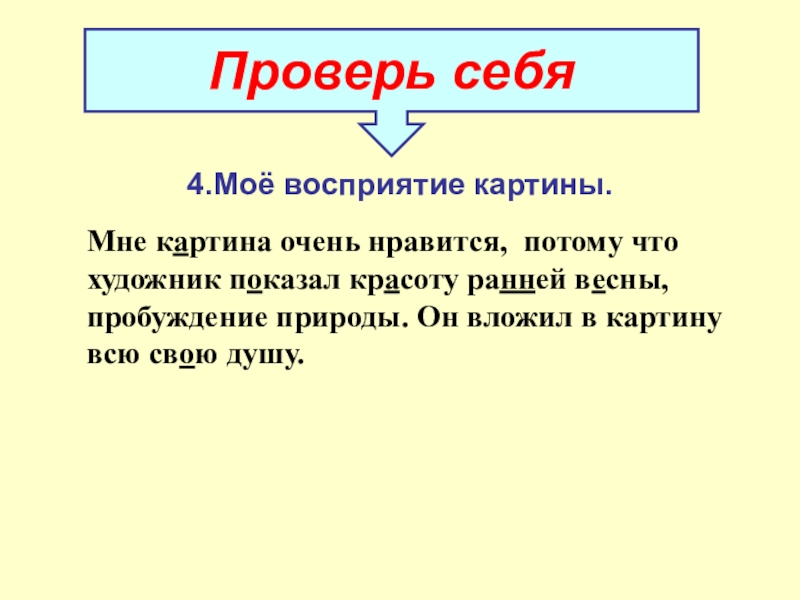 Проверь себя

4.Моё восприятие картины.

Мне картина очень нравится, потому что художник показал красоту ранней весны, пробуждение природы. Он вложил в картину всю свою душу.